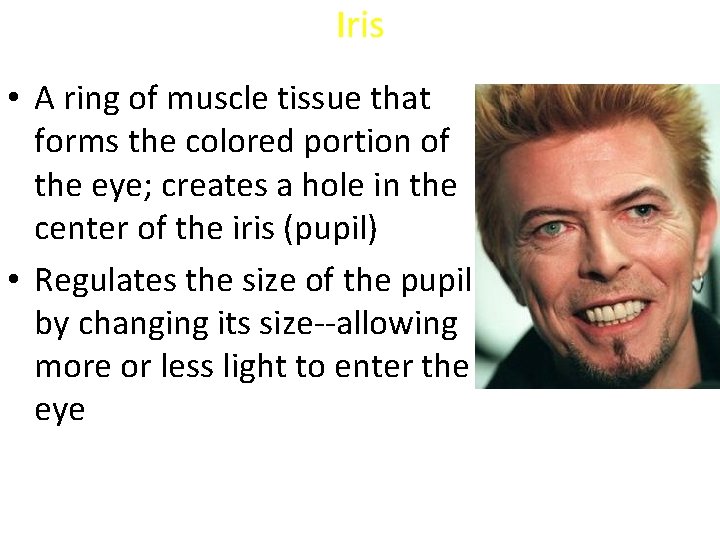 Iris

• A ring of muscle tissue that forms the colored portion of the eye; creates a hole in the center of the iris (pupil)
• Regulates the size of the pupil by changing its size--allowing more or less light to enter the eye